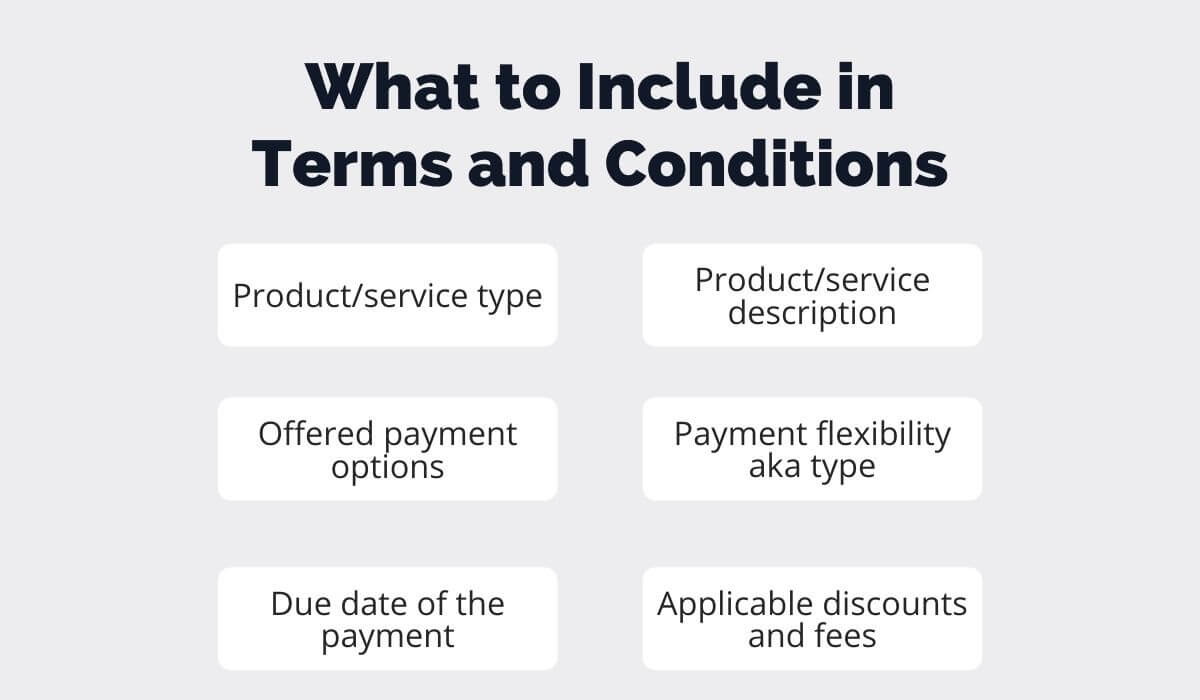 What to Include in Terms and Conditions

Product/service type

Product/service description

Offered payment options

Payment flexibility aka type

Due date of the payment

Applicable discounts and fees